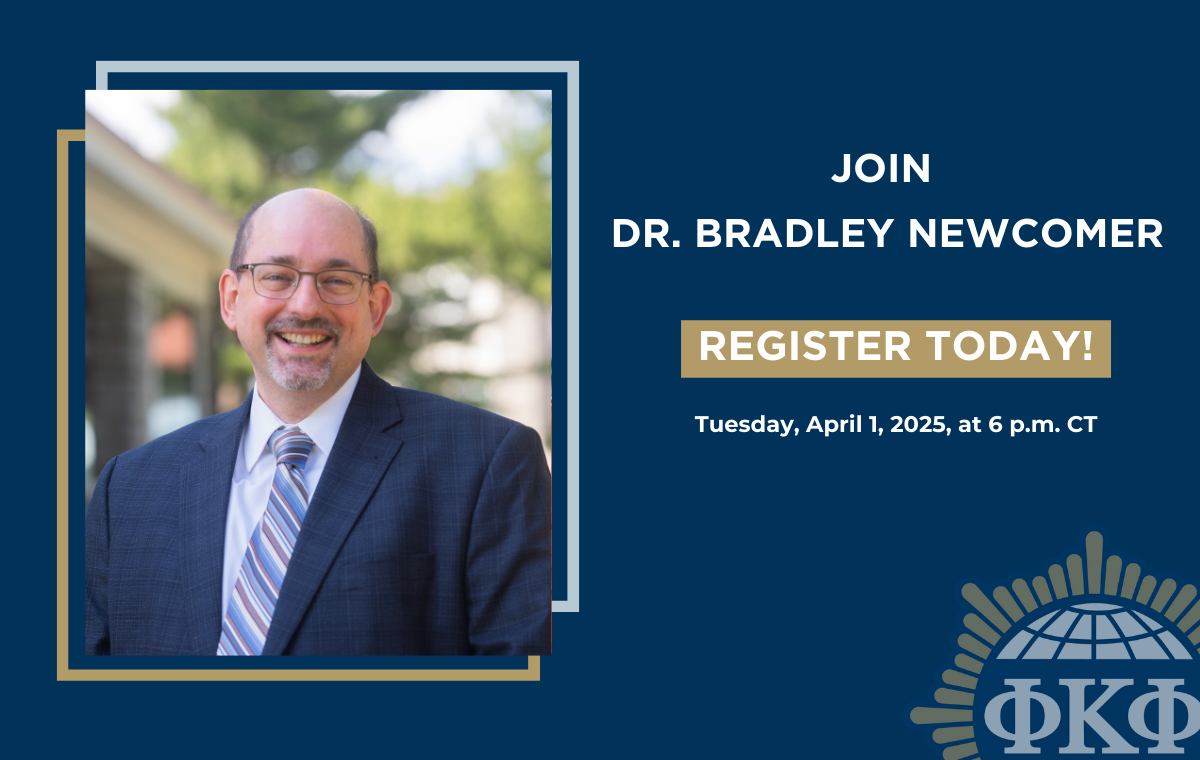 JOIN
DR. BRADLEY NEWCOMER

REGISTER TODAY!

Tuesday, April 1, 2025, at 6 p.m. CT

ΦΚΦ